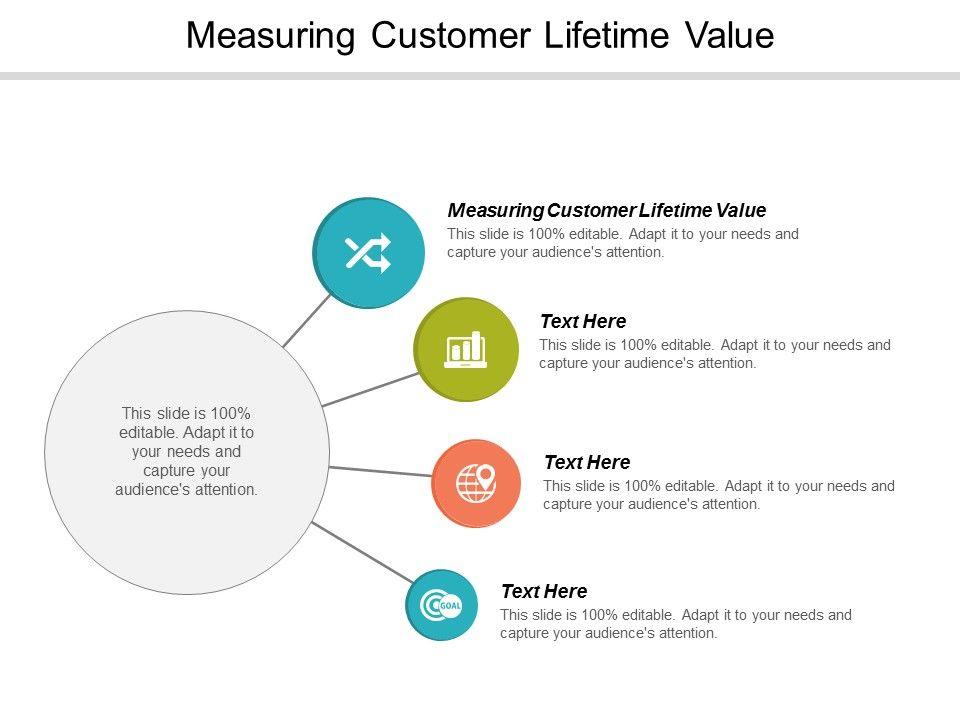 Measuring Customer Lifetime Value

This slide is 100% editable. Adapt it to your needs and capture your audience's attention.

Measuring Customer Lifetime Value
This slide is 100% editable. Adapt it to your needs and capture your audience's attention.

Text Here
This slide is 100% editable. Adapt it to your needs and capture your audience's attention.

Text Here
This slide is 100% editable. Adapt it to your needs and capture your audience's attention.

GOAL

Text Here
This slide is 100% editable. Adapt it to your needs and capture your audience's attention.